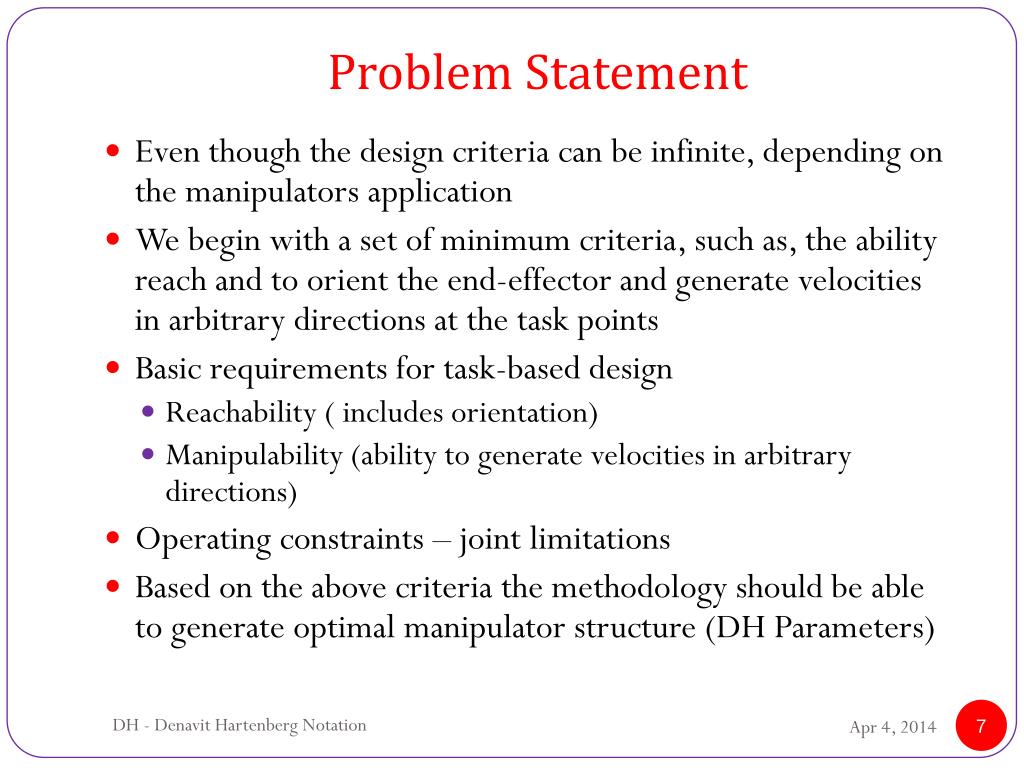 Problem Statement

- Even though the design criteria can be infinite, depending on the manipulators application
- We begin with a set of minimum criteria, such as, the ability reach and to orient the end-effector and generate velocities in arbitrary directions at the task points
- Basic requirements for task-based design
  - Reachability ( includes orientation)
  - Manipulability (ability to generate velocities in arbitrary directions)
- Operating constraints – joint limitations
- Based on the above criteria the methodology should be able to generate optimal manipulator structure (DH Parameters)

DH - Denavit Hartenberg Notation

Apr 4, 2014

7